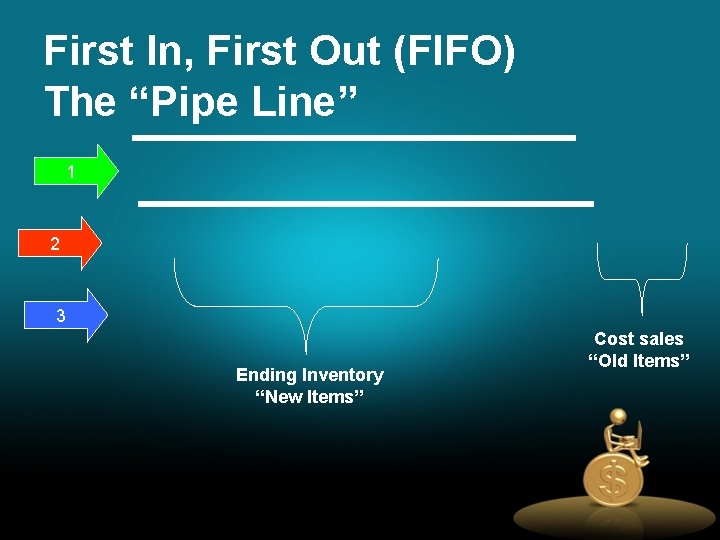 First In, First Out (FIFO)
The “Pipe Line”

1

2

3

Ending Inventory
“New Items”

Cost sales
“Old Items”

$